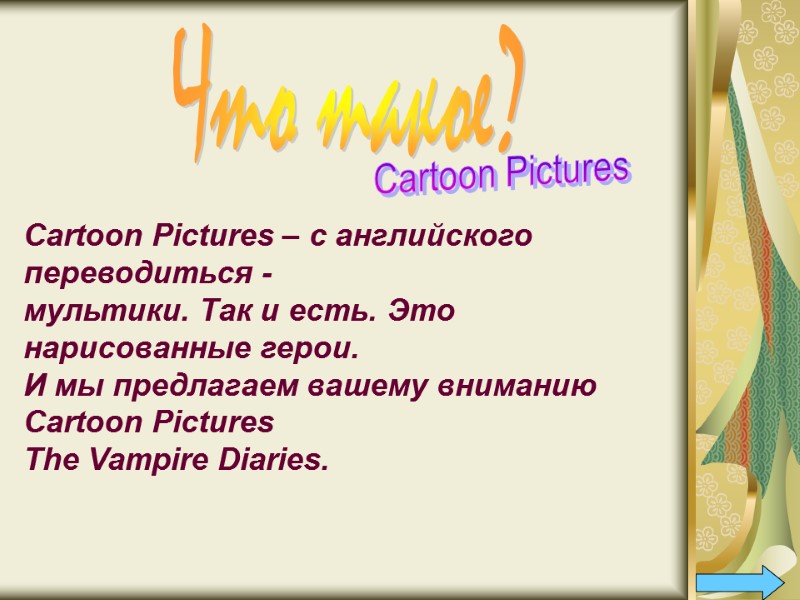 Что такое?
Cartoon Pictures

Cartoon Pictures – с английского переводиться -
мультики. Так и есть. Это нарисованные герои.
И мы предлагаем вашему вниманию
Cartoon Pictures
The Vampire Diaries.